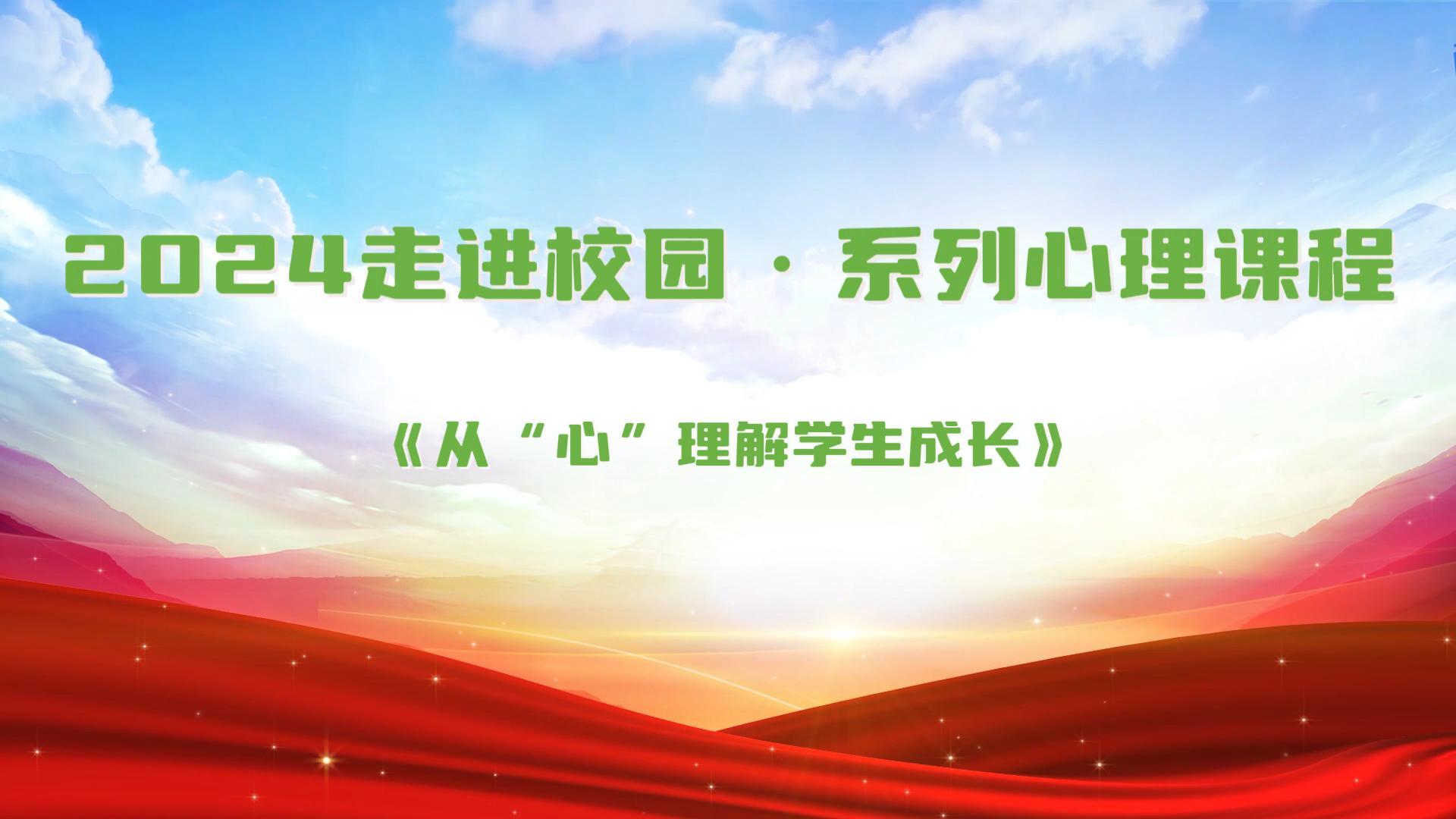 2024走进校园 · 系列心理课程

《从“心”理解学生成长》